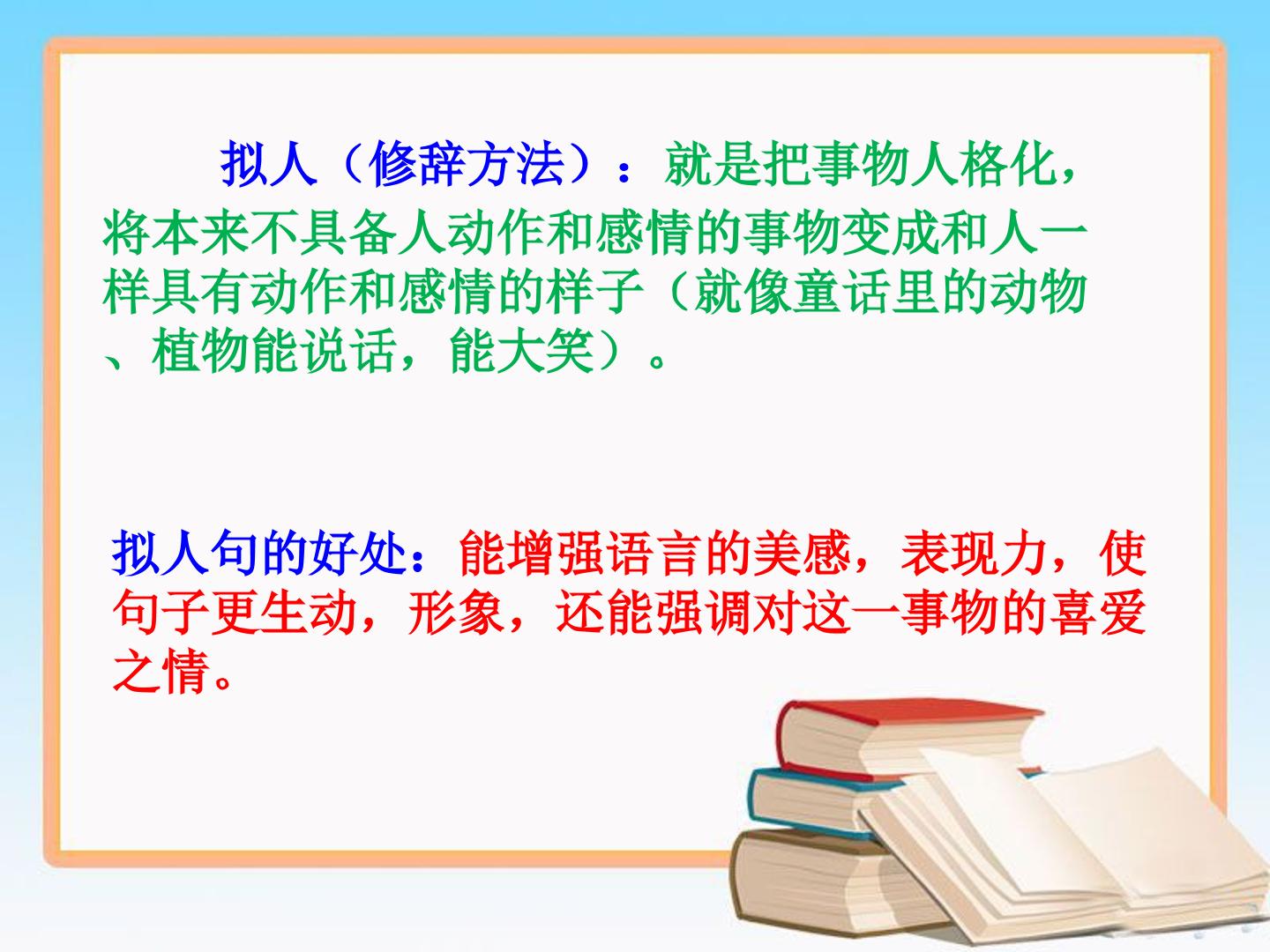 拟人（修辞方法）：就是把事物人格化，将本来不具备人动作和感情的事物变成和人一样具有动作和感情的样子（就像童话里的动物、植物能说话，能大笑）。

拟人句的好处：能增强语言的美感，表现力，使句子更生动，形象，还能强调对这一事物的喜爱之情。